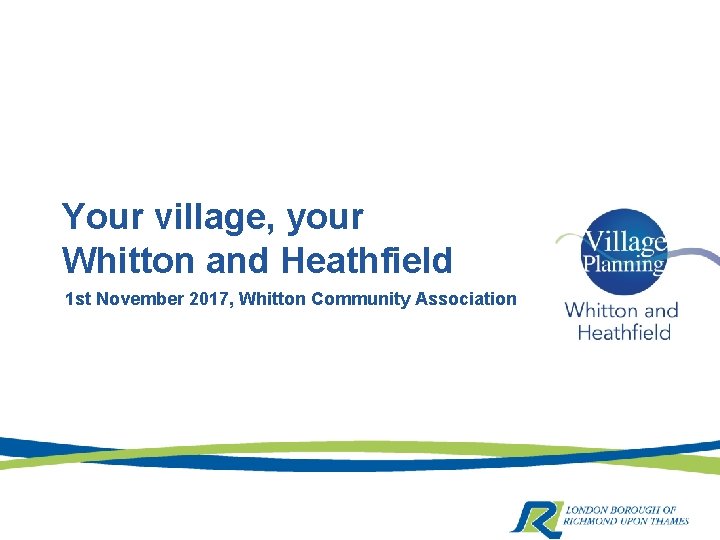 Your village, your Whitton and Heathfield

1st November 2017, Whitton Community Association

Village Planning

Whitton and Heathfield

LONDON BOROUGH OF RICHMOND UPON THAMES